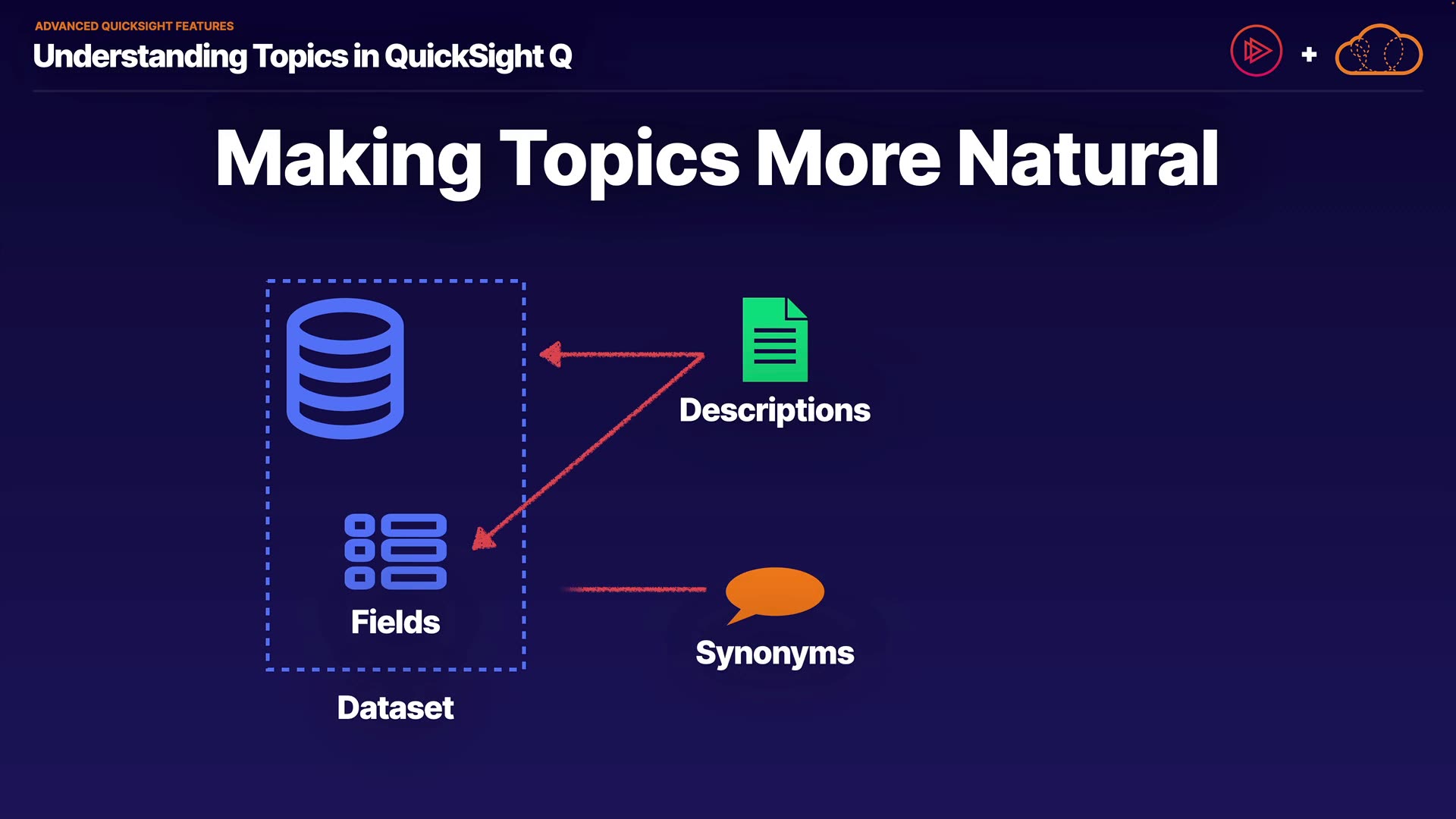 ADVANCED QUICKSIGHT FEATURES
Understanding Topics in QuickSight Q

+

Making Topics More Natural

Descriptions

Fields

Synonyms

Dataset